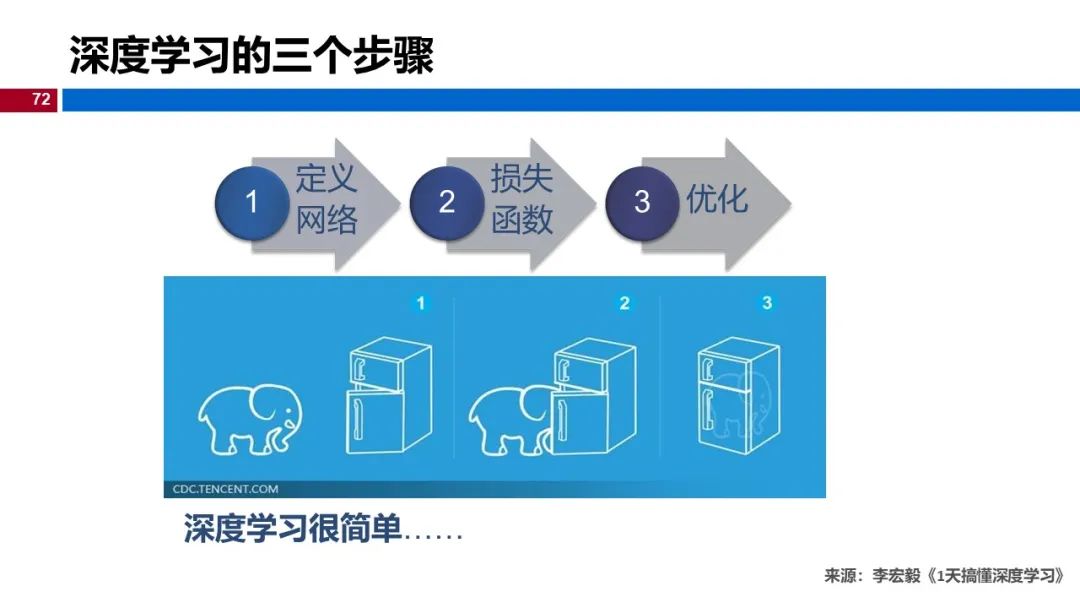 深度学习的三个步骤

72

1 定义网络

2 损失函数

3 优化

1

2

3

CDC.TENCENT.COM

深度学习很简单……

来源：李宏毅《1天搞懂深度学习》